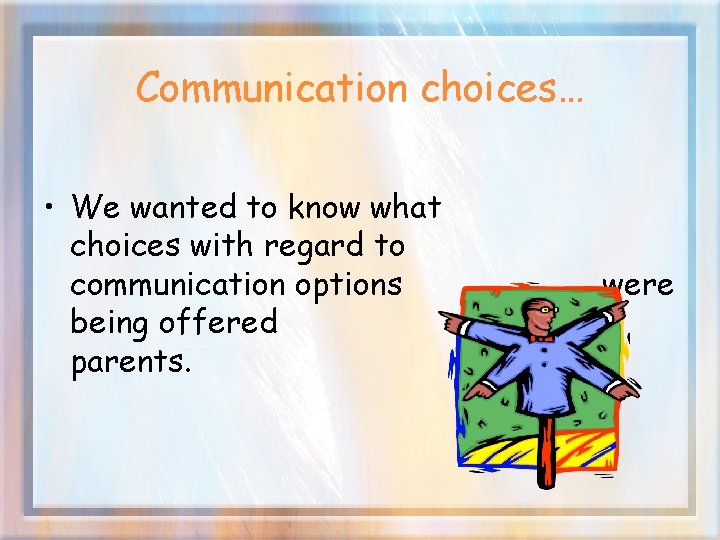 Communication choices…

• We wanted to know what choices with regard to communication options were being offered parents.